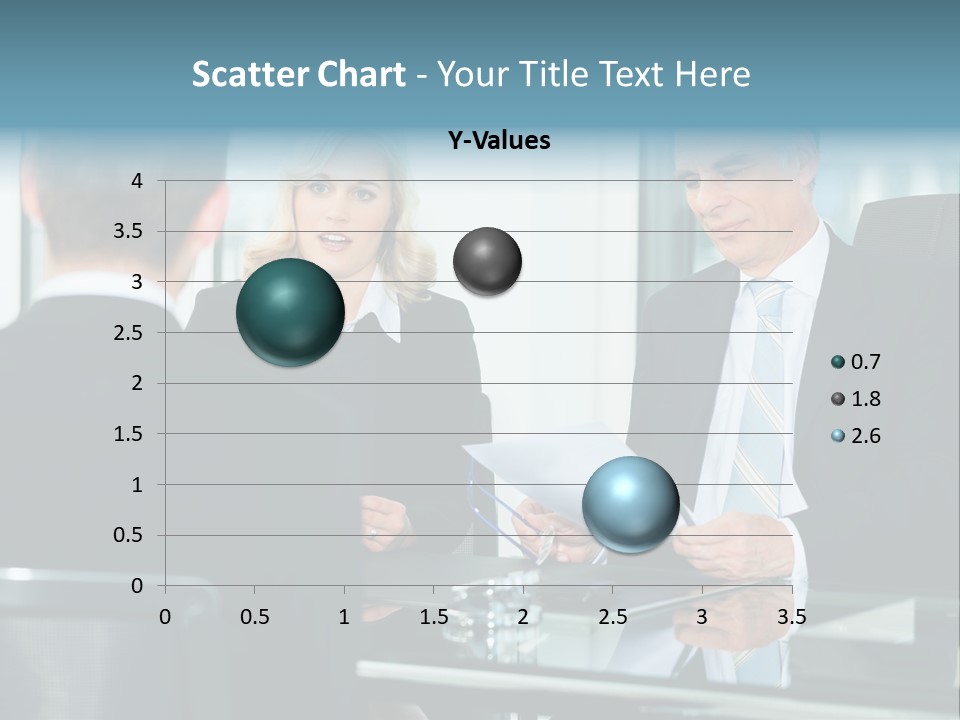 Scatter Chart - Your Title Text Here

Y-Values

4
3.5
3
2.5
2
1.5
1
0.5
0

0 0.5 1 1.5 2 2.5 3 3.5

0.7
1.8
2.6